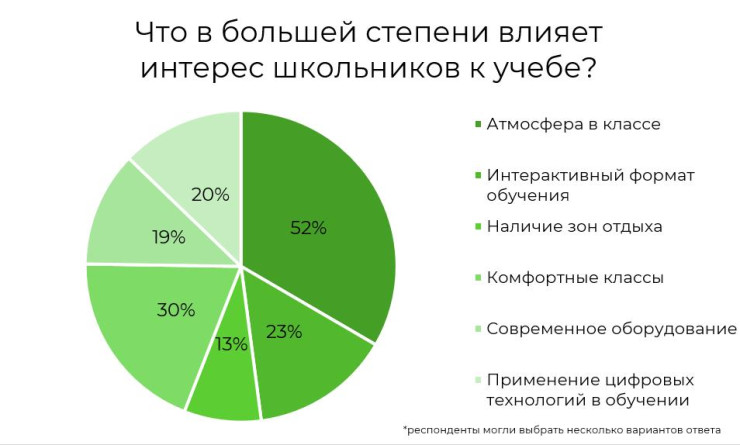 Что в большей степени влияет интерес школьников к учебе?

52%
23%
13%
30%
19%
20%

Атмосфера в классе
Интерактивный формат обучения
Наличие зон отдыха
Комфортные классы
Современное оборудование
Применение цифровых технологий в обучении

*респонденты могли выбрать несколько вариантов ответа